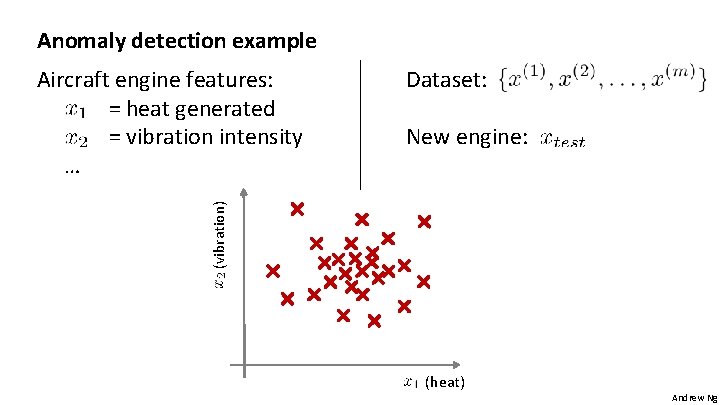 Anomaly detection example

Aircraft engine features:
$x_1$ = heat generated
$x_2$ = vibration intensity
...

Dataset: $\{x^{(1)}, x^{(2)}, \ldots, x^{(m)}\}$

New engine: $x_{test}$

$x_2$ (vibration)

$x_1$ (heat)

Andrew Ng